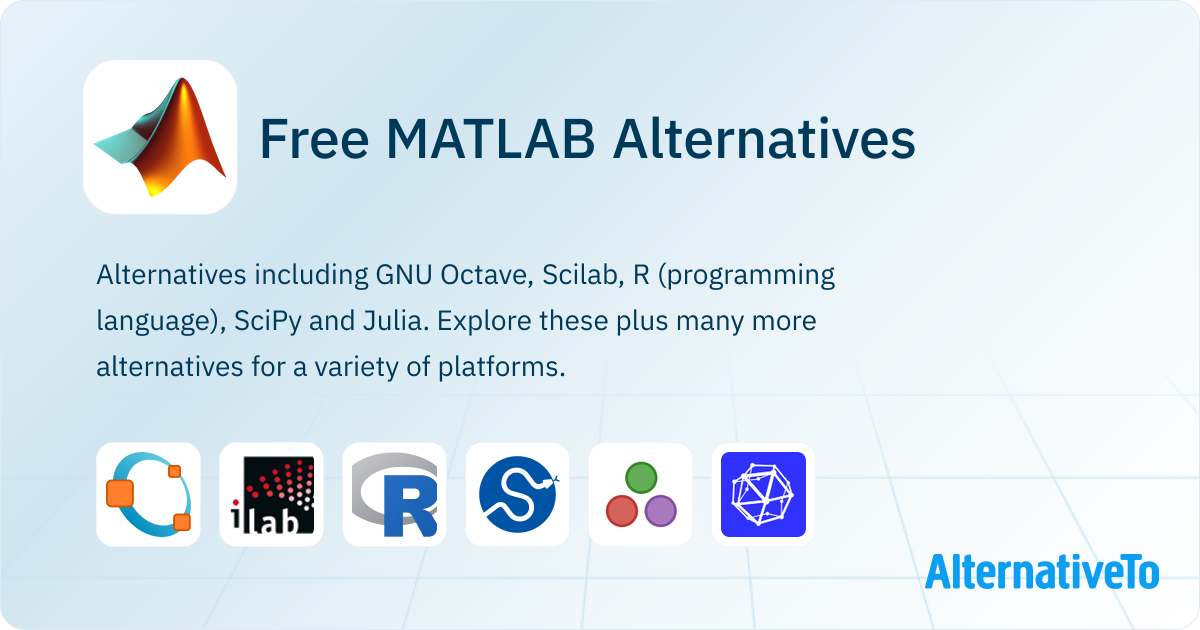 Free MATLAB Alternatives

Alternatives including GNU Octave, Scilab, R (programming language), SciPy and Julia. Explore these plus many more alternatives for a variety of platforms.

ilab

R

AlternativeTo